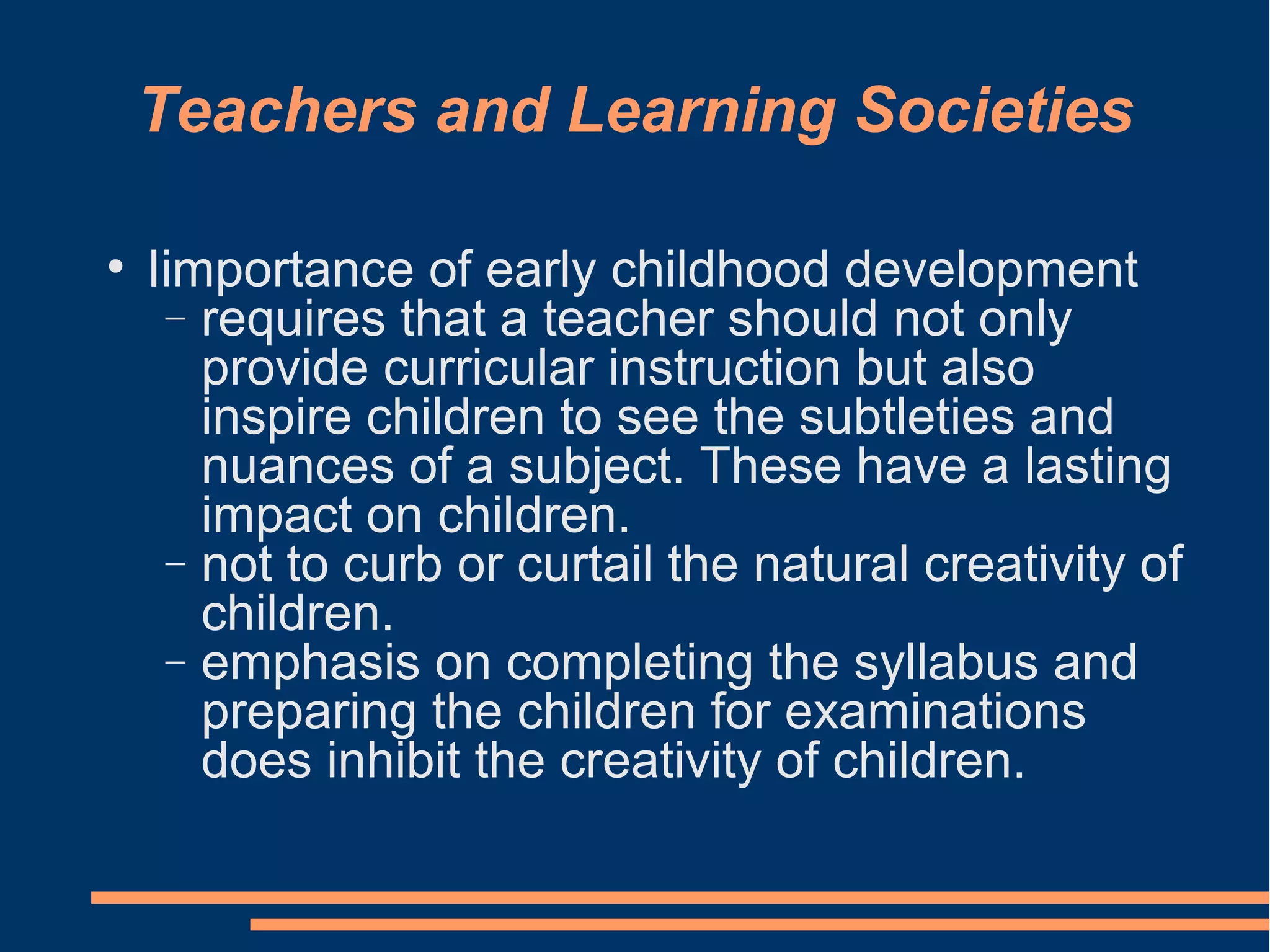 Teachers and Learning Societies

• Iimportance of early childhood development
– requires that a teacher should not only provide curricular instruction but also inspire children to see the subtleties and nuances of a subject. These have a lasting impact on children.
– not to curb or curtail the natural creativity of children.
– emphasis on completing the syllabus and preparing the children for examinations does inhibit the creativity of children.